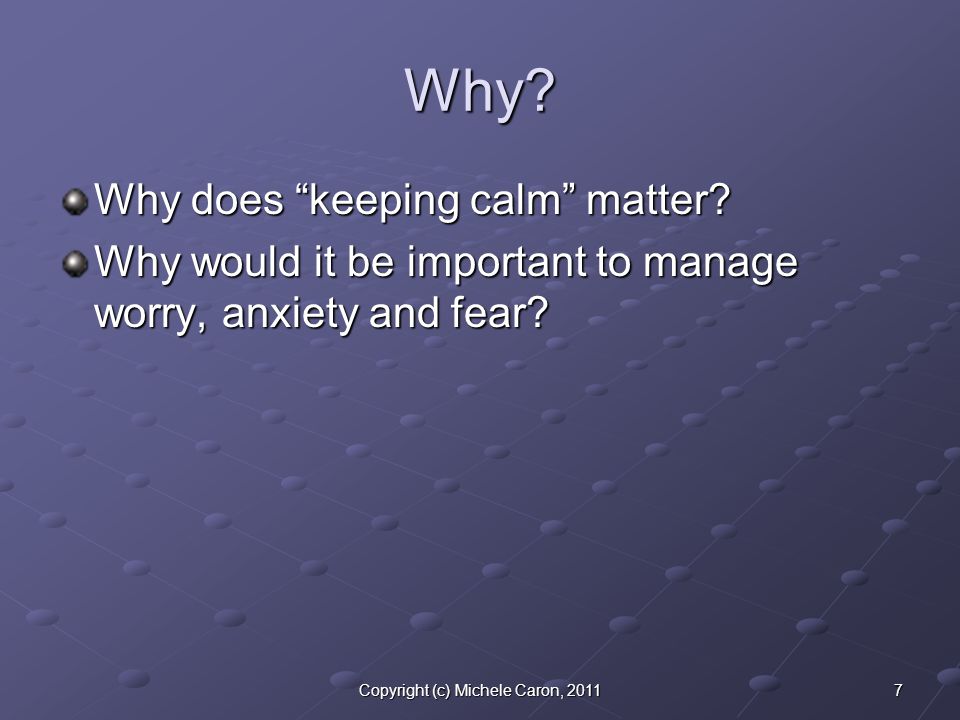 Why?

Why does “keeping calm” matter?

Why would it be important to manage worry, anxiety and fear?

Copyright (c) Michele Caron, 2011

7